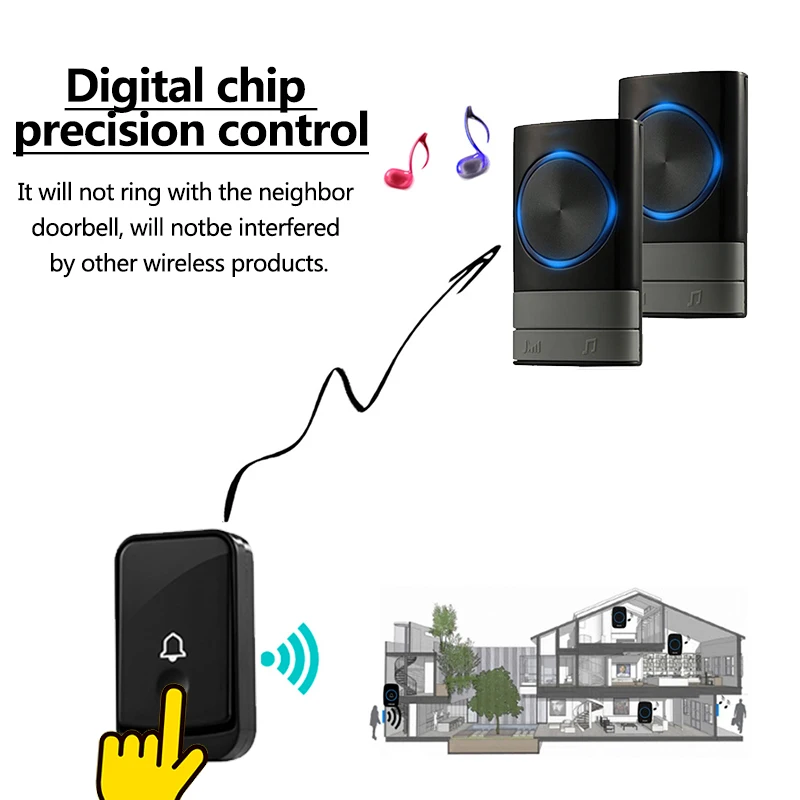 Digital chip precision control

It will not ring with the neighbor doorbell, will notbe interfered by other wireless products.